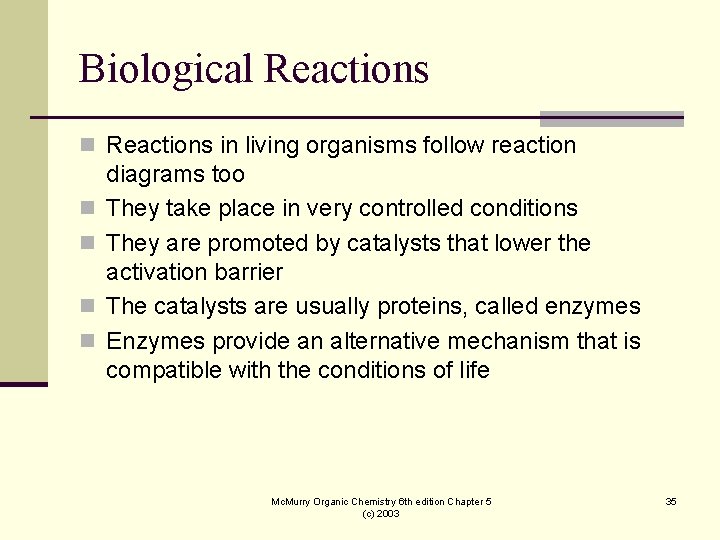 Biological Reactions

Reactions in living organisms follow reaction diagrams too

They take place in very controlled conditions

They are promoted by catalysts that lower the activation barrier

The catalysts are usually proteins, called enzymes

Enzymes provide an alternative mechanism that is compatible with the conditions of life

McMurry Organic Chemistry 6th edition Chapter 5
(c) 2003

35